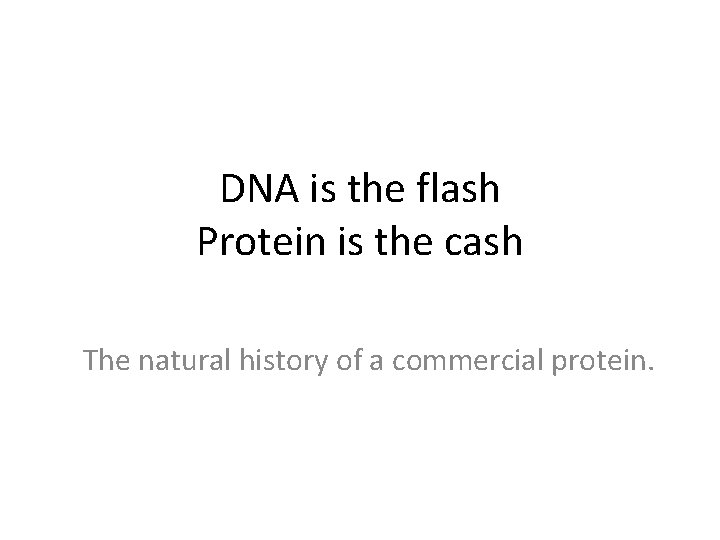 DNA is the flash
Protein is the cash

The natural history of a commercial protein.